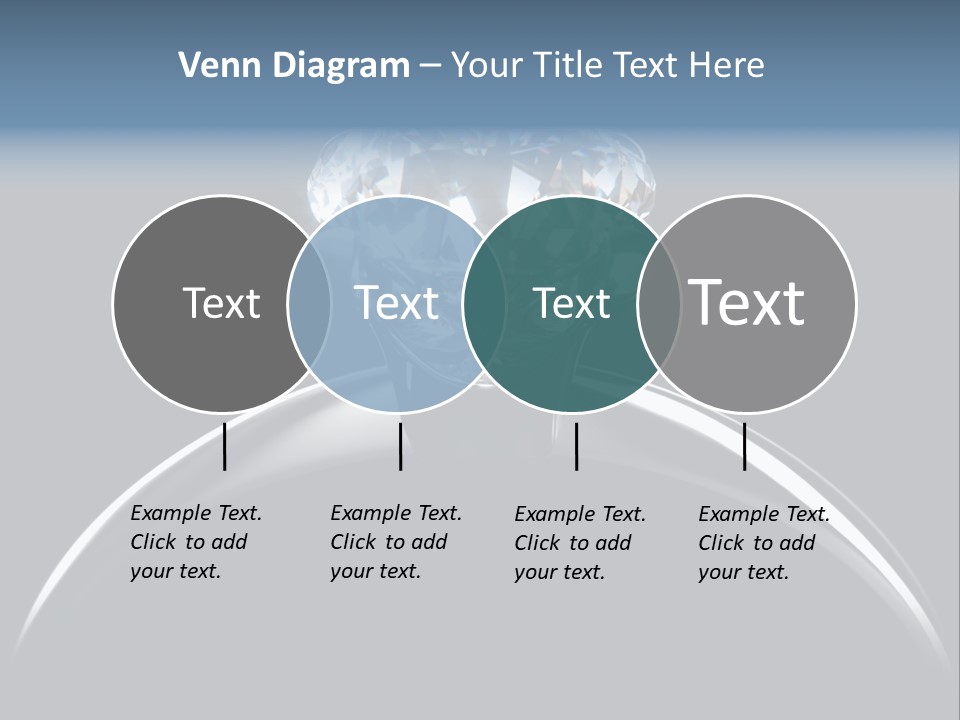 Venn Diagram – Your Title Text Here

Text

Text

Text

Text

Example Text. Click to add your text.

Example Text. Click to add your text.

Example Text. Click to add your text.

Example Text. Click to add your text.